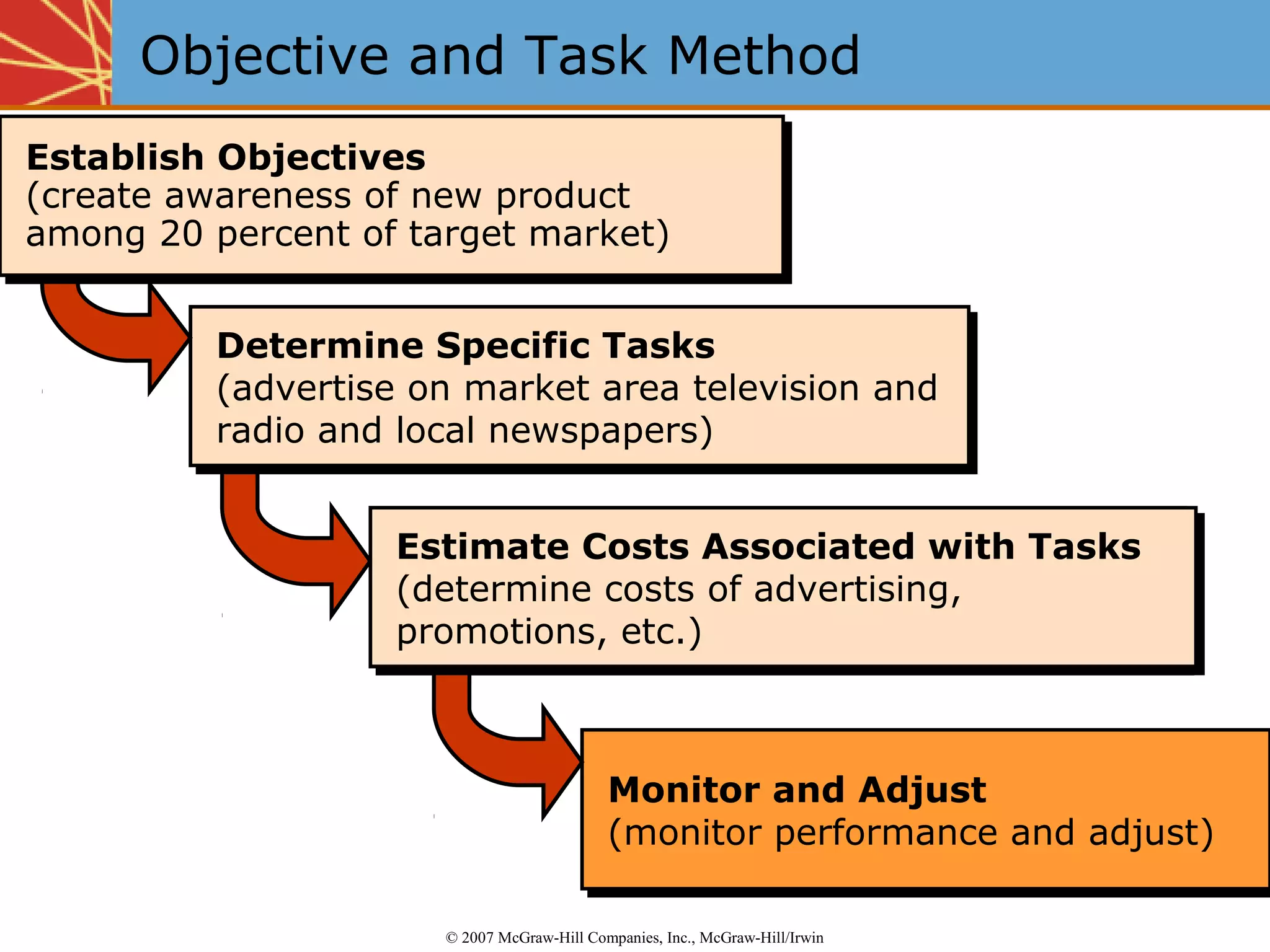 Objective and Task Method

Establish Objectives
(create awareness of new product among 20 percent of target market)

Determine Specific Tasks
(advertise on market area television and radio and local newspapers)

Estimate Costs Associated with Tasks
(determine costs of advertising, promotions, etc.)

Monitor and Adjust
(monitor performance and adjust)

© 2007 McGraw-Hill Companies, Inc., McGraw-Hill/Irwin